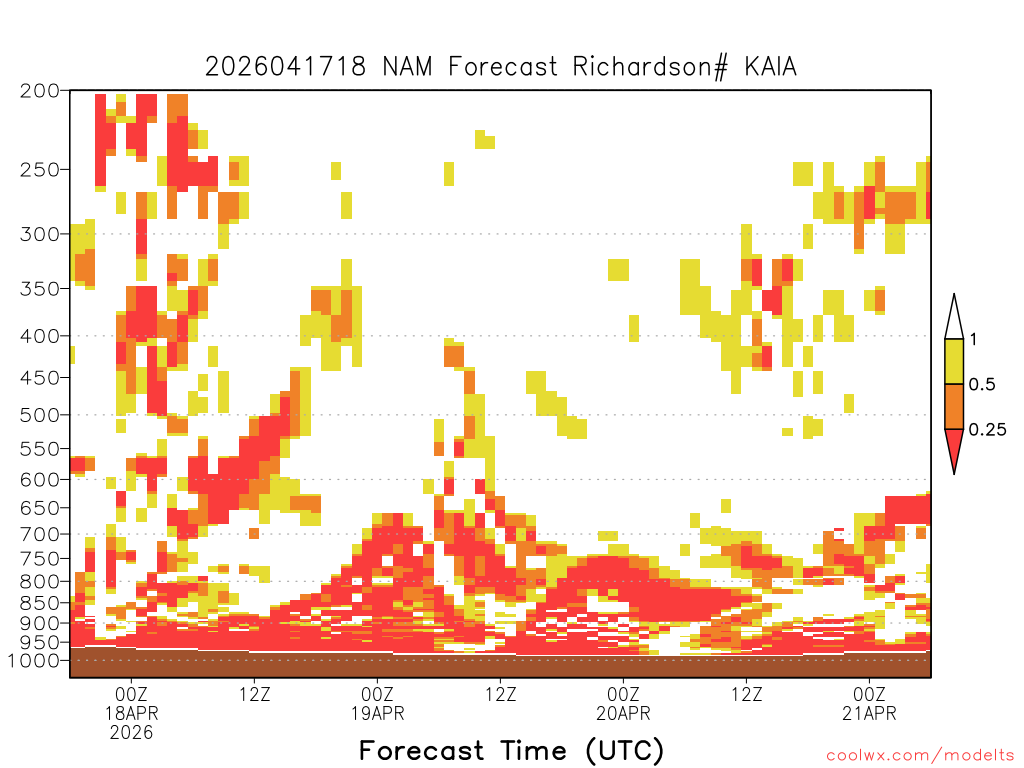 2026041718 NAM Forecast Richardson# KAIA

200
250
300
350
400
450
500
550
600
650
700
750
800
850
900
950
1000

1
0.5
0.25

00Z
18APR
2026
12Z
00Z
19APR
12Z
00Z
20APR
12Z
00Z
21APR

Forecast Time (UTC)

coolwx.com/modelts